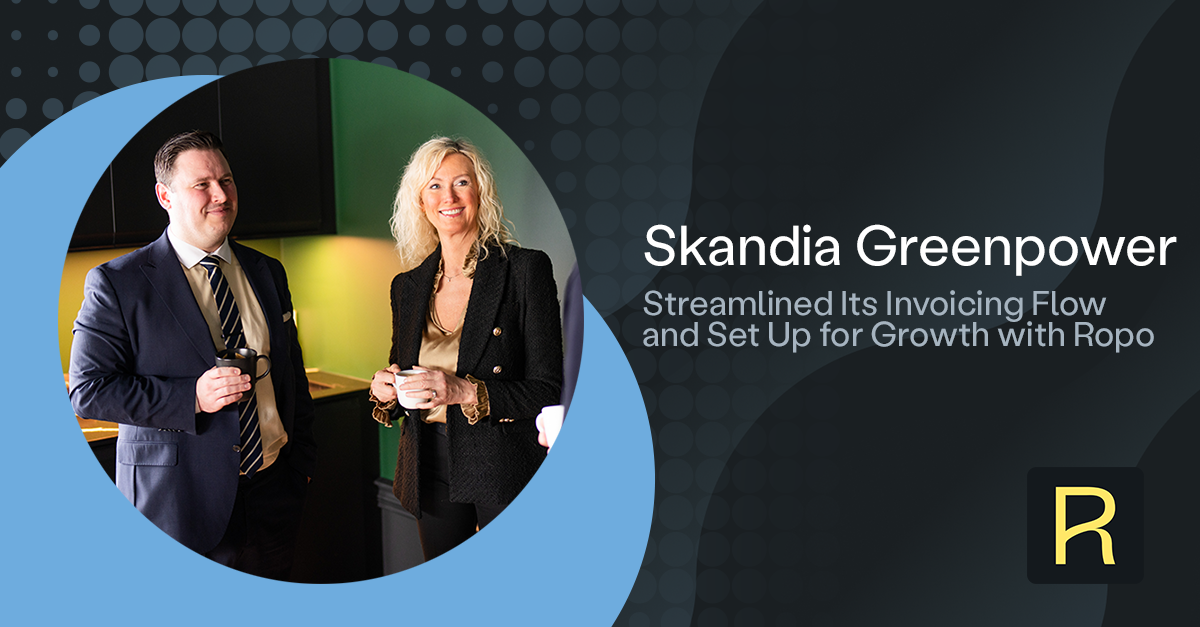 Skandia Greenpower

Streamlined Its Invoicing Flow and Set Up for Growth with Ropo

R